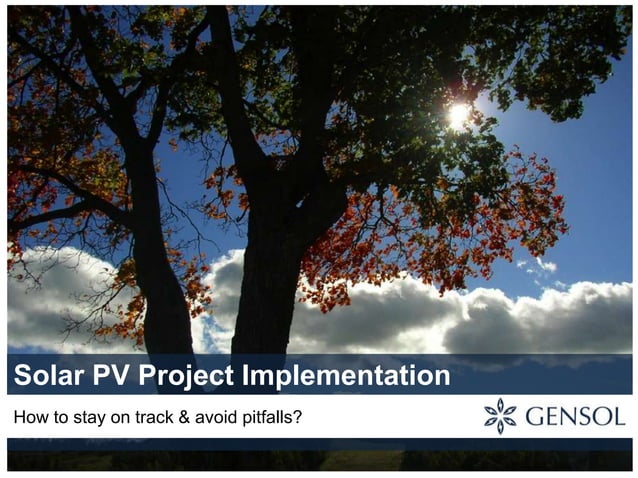 Solar PV Project Implementation

How to stay on track & avoid pitfalls?

GENSOL